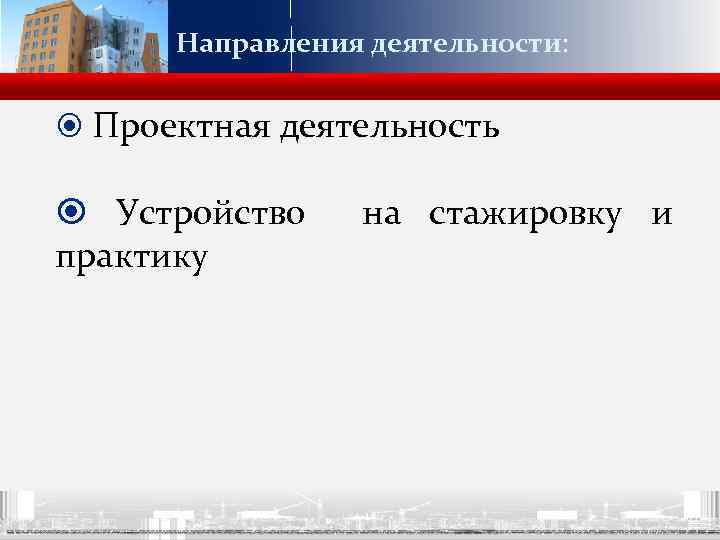 Направления деятельности:

Проектная деятельность

Устройство на стажировку и практику